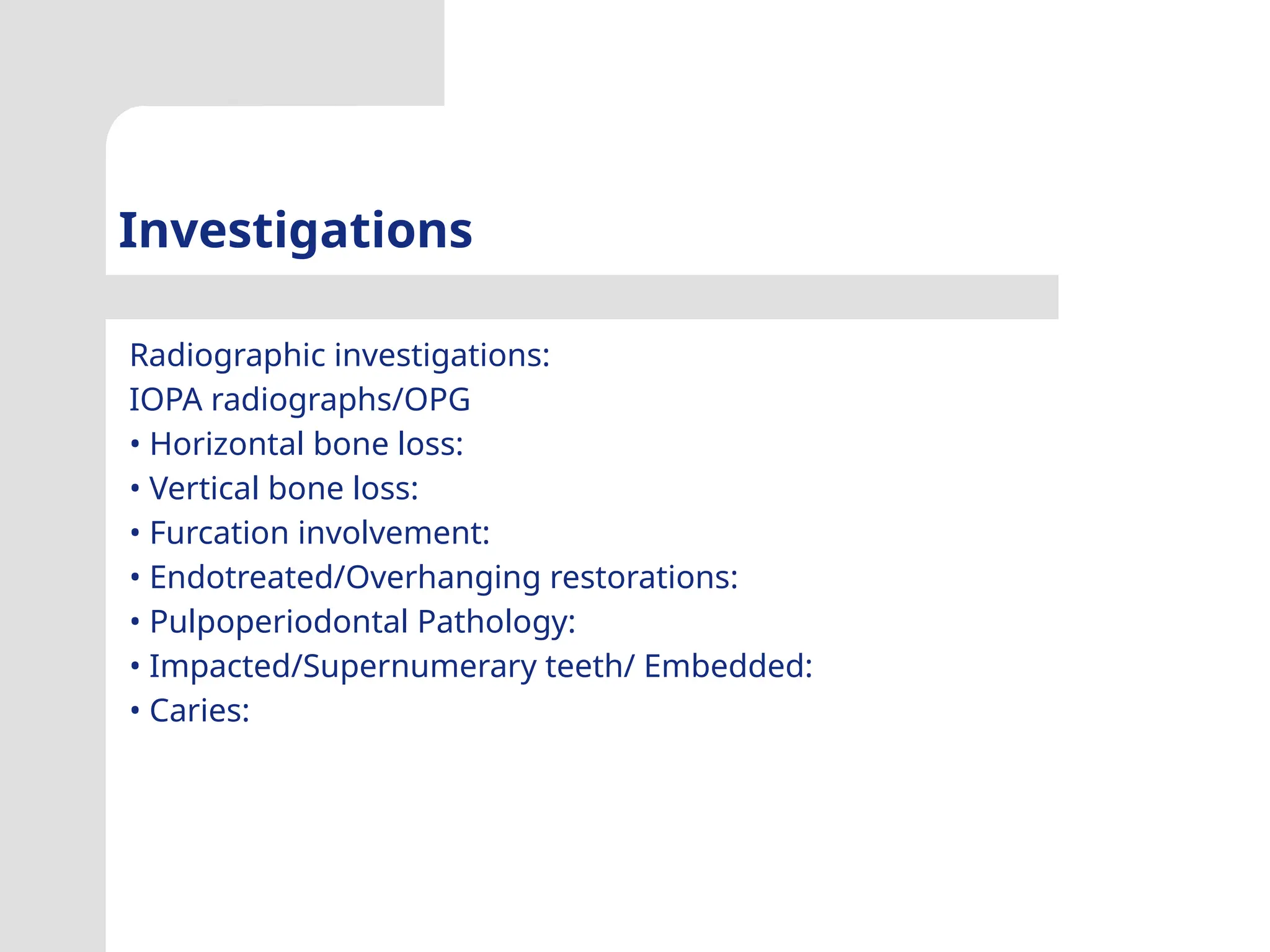 Investigations

Radiographic investigations:
IOPA radiographs/OPG
• Horizontal bone loss:
• Vertical bone loss:
• Furcation involvement:
• Endotreated/Overhanging restorations:
• Pulpoperiodontal Pathology:
• Impacted/Supernumerary teeth/ Embedded:
• Caries: